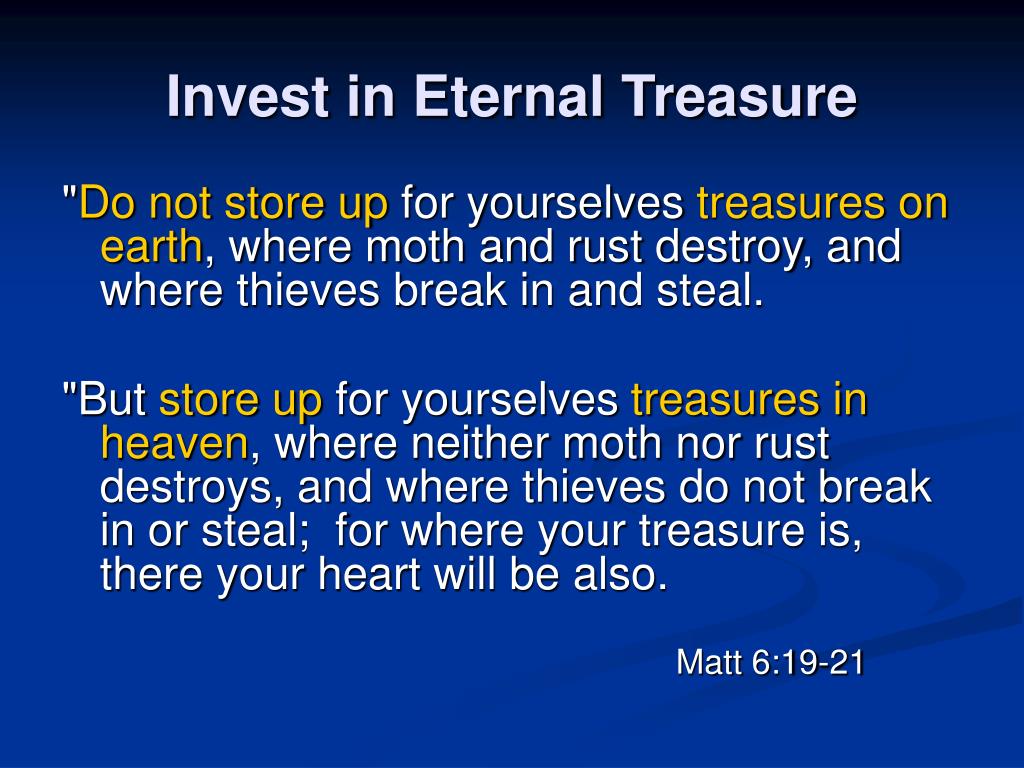 Invest in Eternal Treasure

"Do not store up for yourselves treasures on earth, where moth and rust destroy, and where thieves break in and steal.

"But store up for yourselves treasures in heaven, where neither moth nor rust destroys, and where thieves do not break in or steal; for where your treasure is, there your heart will be also.

Matt 6:19-21